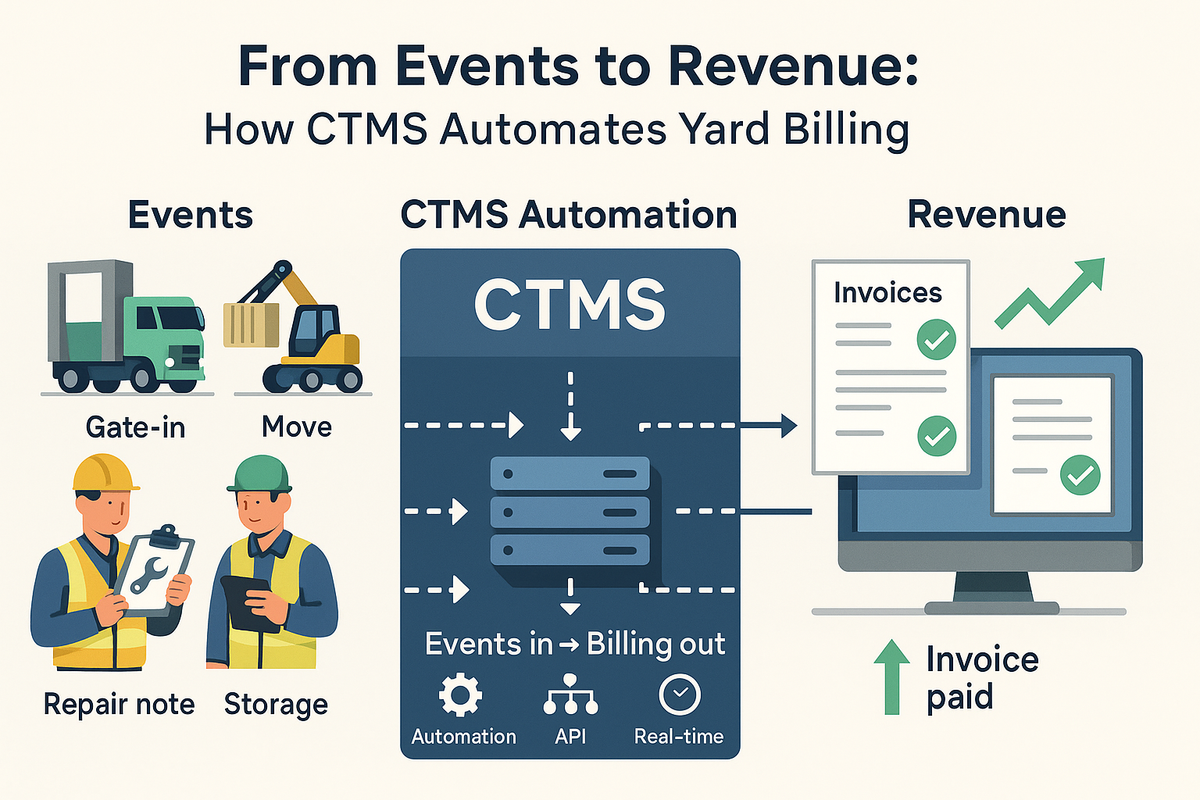 From Events to Revenue:
How CTMS Automates Yard Billing

Events

Gate-in

Move

Repair note

Storage

CTMS Automation

CTMS

Events in → Billing out

Automation

API

Real-time

Revenue

Invoices

Invoice paid